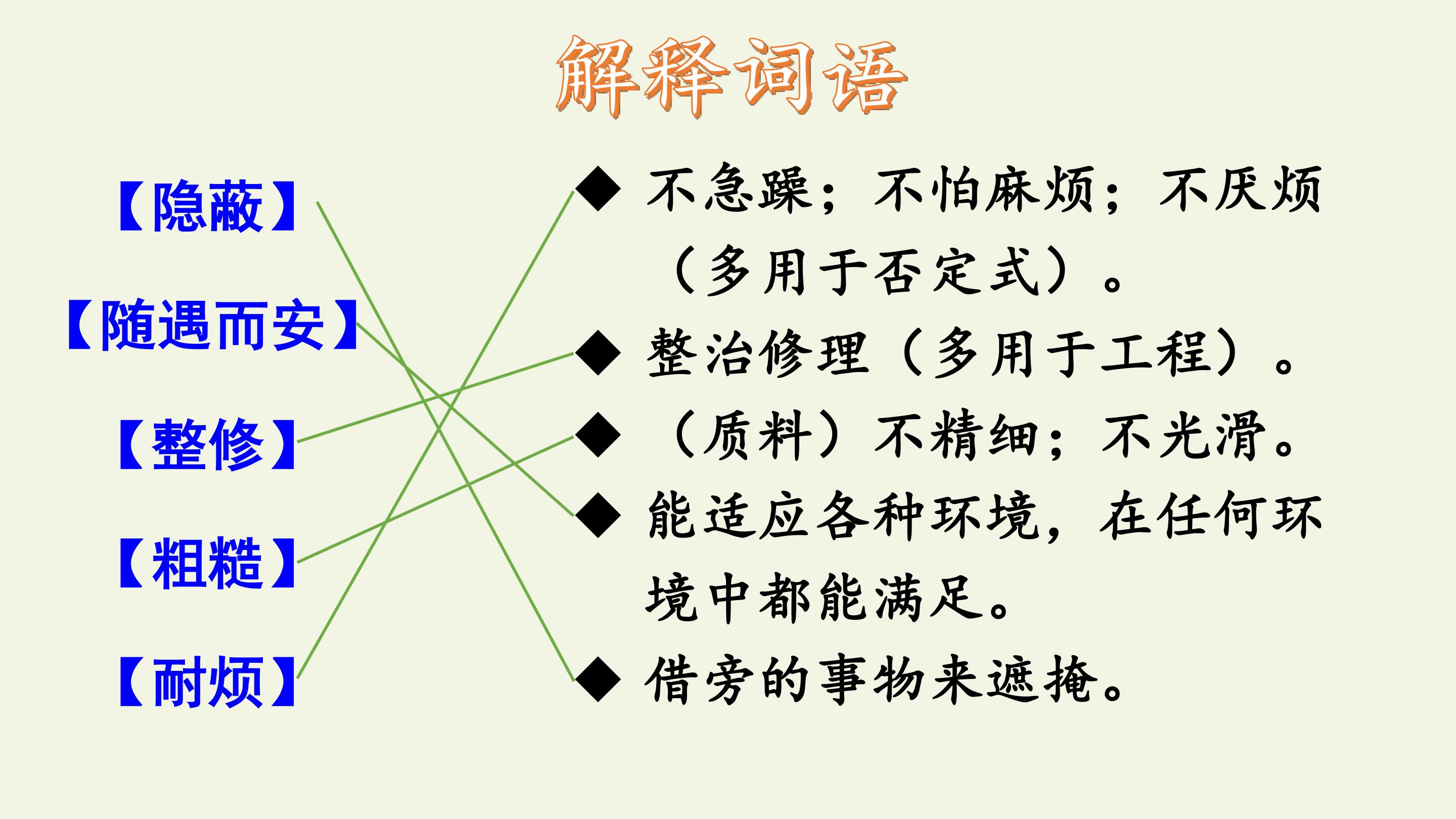 解释词语

【隐蔽】

【随遇而安】

【整修】

【粗糙】

【耐烦】

◆ 不急躁；不怕麻烦；不厌烦（多用于否定式）。

◆ 整治修理（多用于工程）。

◆ （质料）不精细；不光滑。

◆ 能适应各种环境，在任何环境中都能满足。

◆ 借旁的事物来遮掩。